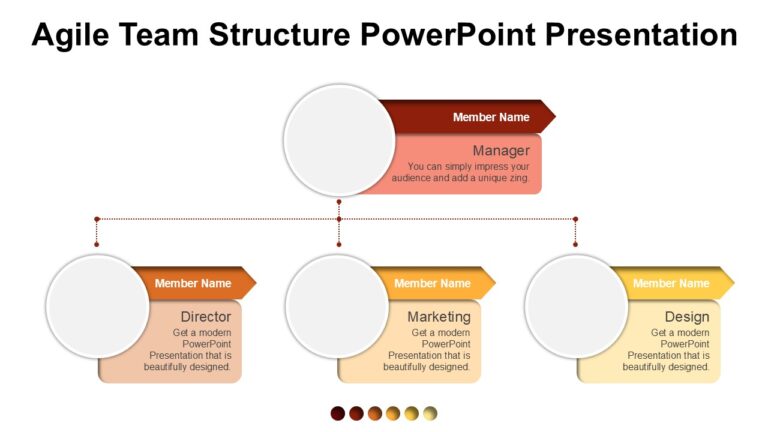 Agile Team Structure PowerPoint Presentation

Member Name

Manager

You can simply impress your audience and add a unique zing.

Member Name

Director

Get a modern PowerPoint Presentation that is beautifully designed.

Member Name

Marketing

Get a modern PowerPoint Presentation that is beautifully designed.

Member Name

Design

Get a modern PowerPoint Presentation that is beautifully designed.